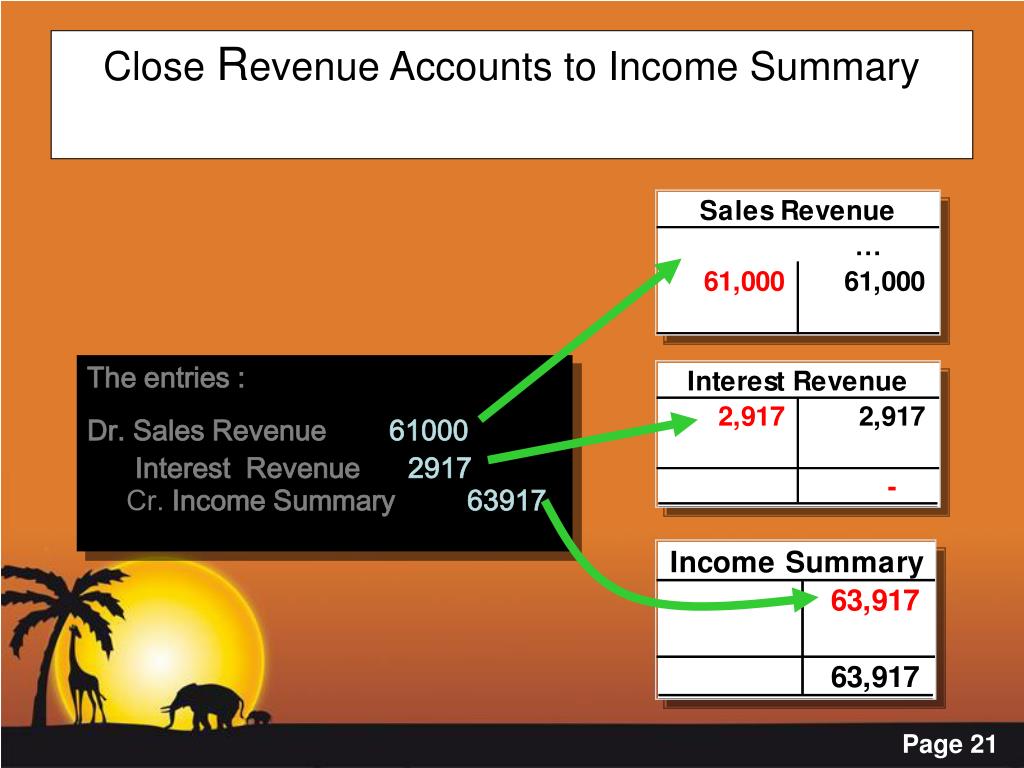 Close Revenue Accounts to Income Summary

The entries :

Dr. Sales Revenue 61000

Interest Revenue 2917

Cr. Income Summary 63917

| Sales Revenue | |
|---|---|
| | … |
| 61,000 | 61,000 |

| Interest Revenue | |
|---|---|
| 2,917 | 2,917 |
| | - |

| Income Summary | |
|---|---|
| | 63,917 |
| | 63,917 |

Page 21